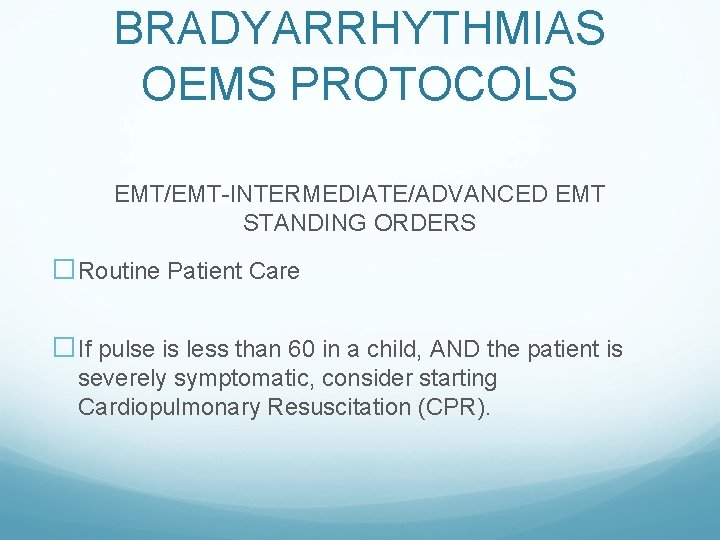 BRADYARRHYTHMIAS OEMS PROTOCOLS

EMT/EMT-INTERMEDIATE/ADVANCED EMT STANDING ORDERS

☐ Routine Patient Care

☐ If pulse is less than 60 in a child, AND the patient is severely symptomatic, consider starting Cardiopulmonary Resuscitation (CPR).